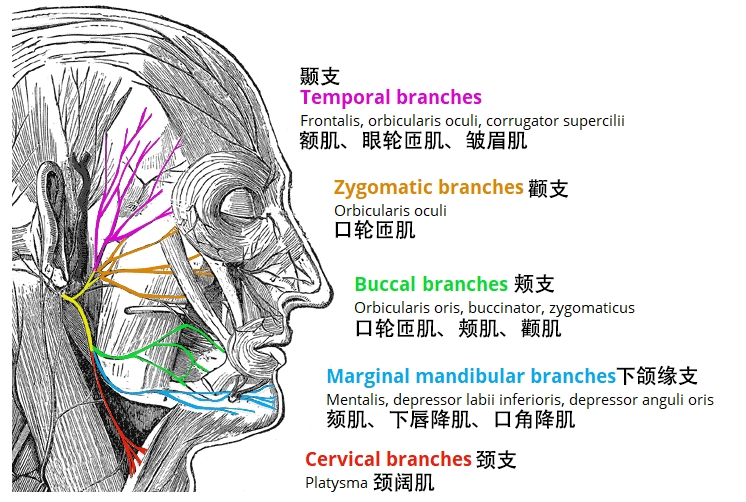 颞支
Temporal branches
Frontalis, orbicularis oculi, corrugator supercilii
额肌、眼轮匝肌、皱眉肌

Zygomatic branches 颧支
Orbicularis oculi
口轮匝肌

Buccal branches 颊支
Orbicularis oris, buccinator, zygomaticus
口轮匝肌、颊肌、颧肌

Marginal mandibular branches下颌缘支
Mentalis, depressor labii inferioris, depressor anguli oris
颏肌、下唇降肌、口角降肌

Cervical branches 颈支
Platysma 颈阔肌